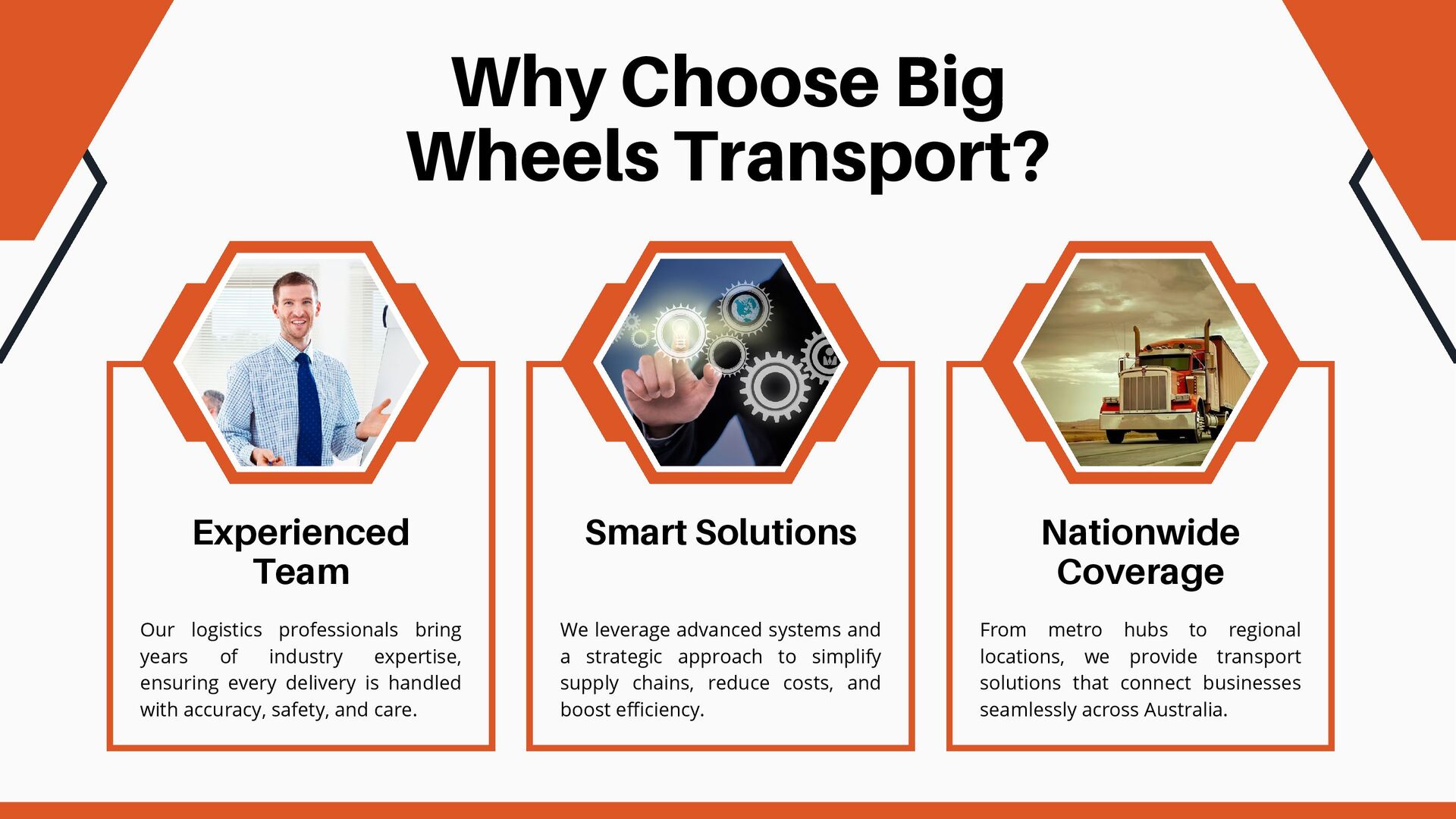 Why Choose Big Wheels Transport?

Experienced Team

Our logistics professionals bring years of industry expertise, ensuring every delivery is handled with accuracy, safety, and care.

Smart Solutions

We leverage advanced systems and a strategic approach to simplify supply chains, reduce costs, and boost efficiency.

Nationwide Coverage

From metro hubs to regional locations, we provide transport solutions that connect businesses seamlessly across Australia.